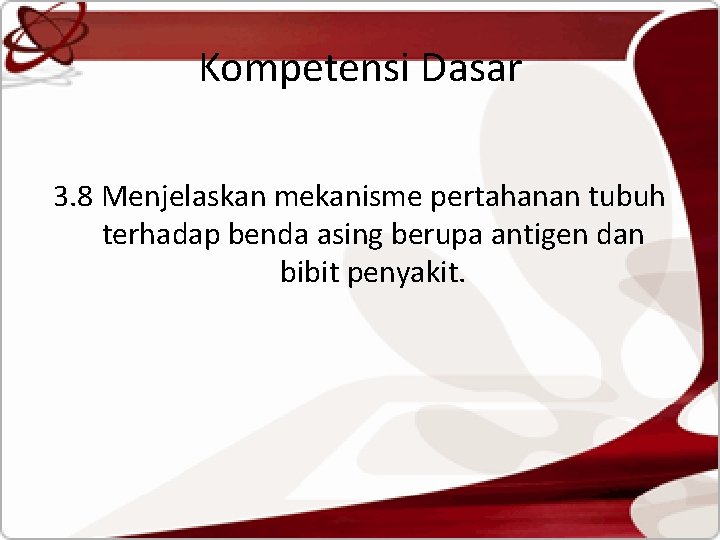 Kompetensi Dasar

3.8 Menjelaskan mekanisme pertahanan tubuh terhadap benda asing berupa antigen dan bibit penyakit.